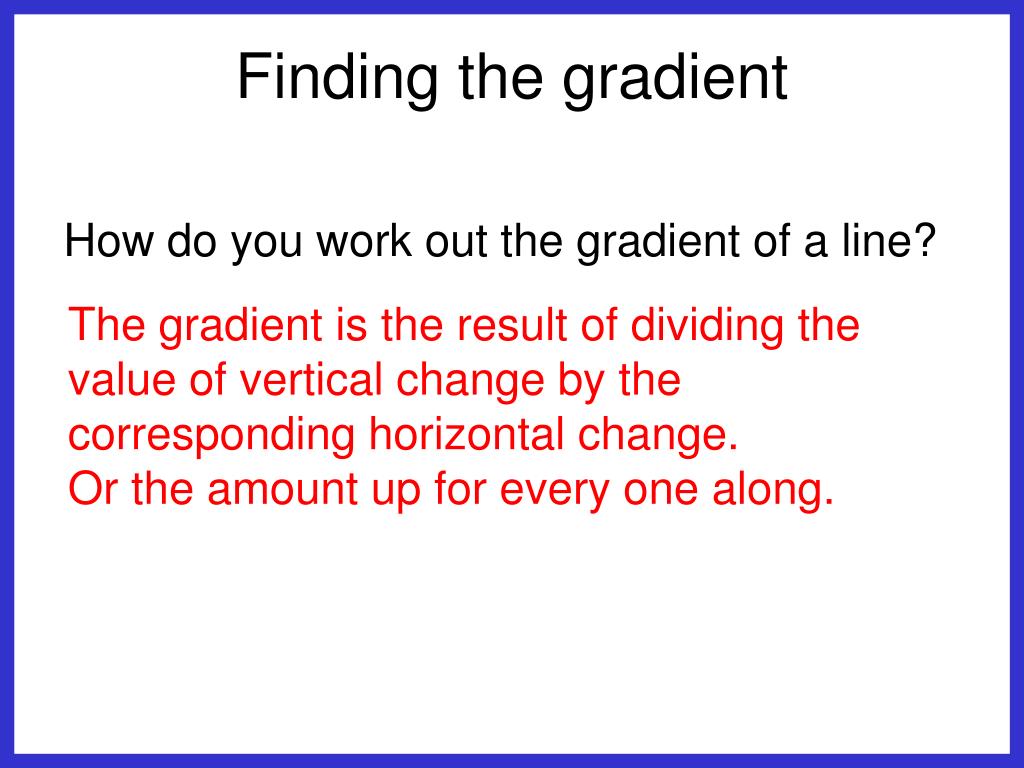 Finding the gradient

How do you work out the gradient of a line?

The gradient is the result of dividing the value of vertical change by the corresponding horizontal change.
Or the amount up for every one along.